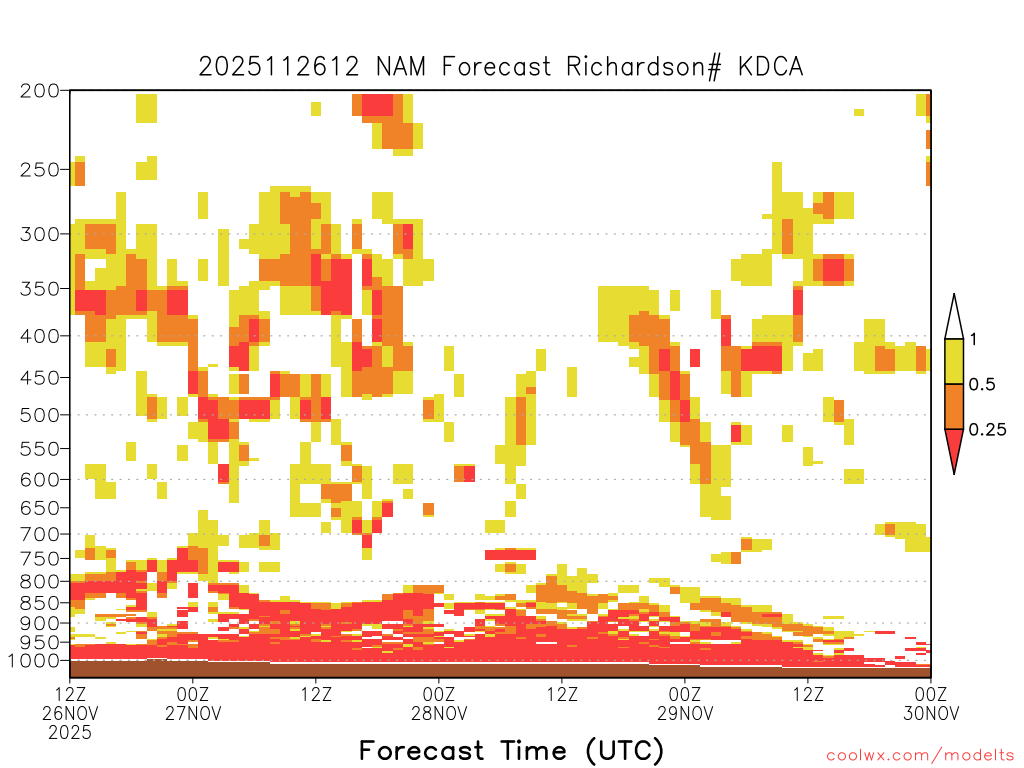 2025112612 NAM Forecast Richardson# KDCA

200
250
300
350
400
450
500
550
600
650
700
750
800
850
900
950
1000

1
0.5
0.25

12Z
26NOV
2025

00Z
27NOV

12Z

00Z
28NOV

12Z

00Z
29NOV

12Z

00Z
30NOV

Forecast Time (UTC)

coolwx.com/modelts